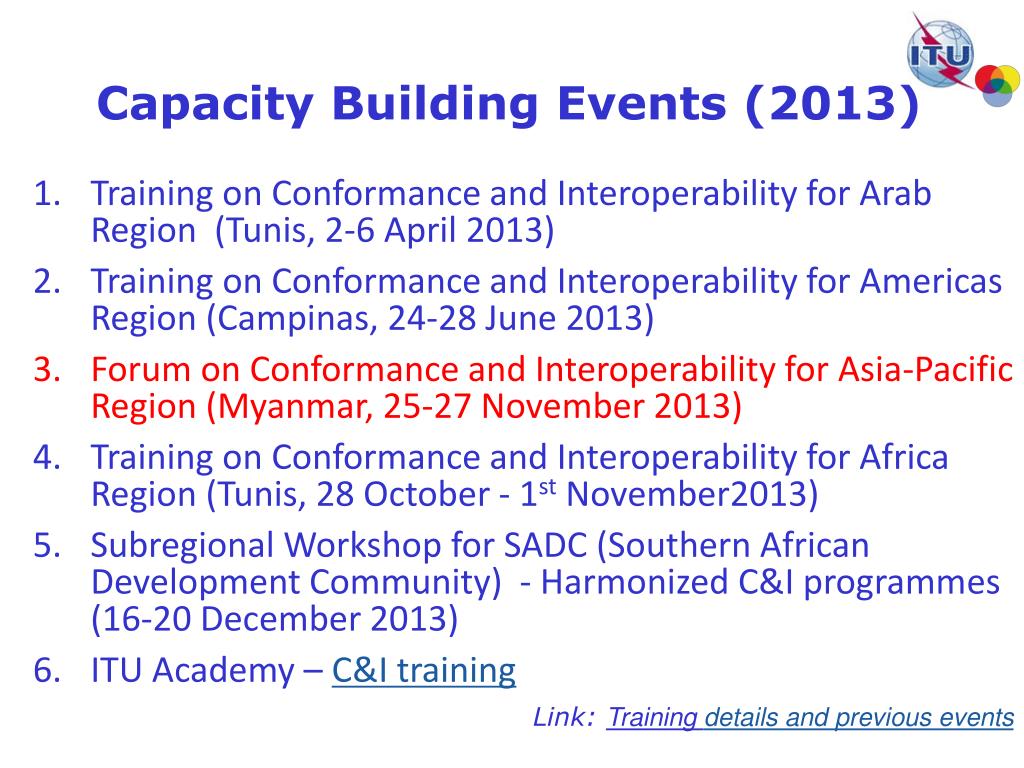 ITU

Capacity Building Events (2013)

1. Training on Conformance and Interoperability for Arab Region (Tunis, 2-6 April 2013)
2. Training on Conformance and Interoperability for Americas Region (Campinas, 24-28 June 2013)
3. Forum on Conformance and Interoperability for Asia-Pacific Region (Myanmar, 25-27 November 2013)
4. Training on Conformance and Interoperability for Africa Region (Tunis, 28 October - 1$^{st}$ November2013)
5. Subregional Workshop for SADC (Southern African Development Community) - Harmonized C&I programmes (16-20 December 2013)
6. ITU Academy – C&I training

Link: Training details and previous events